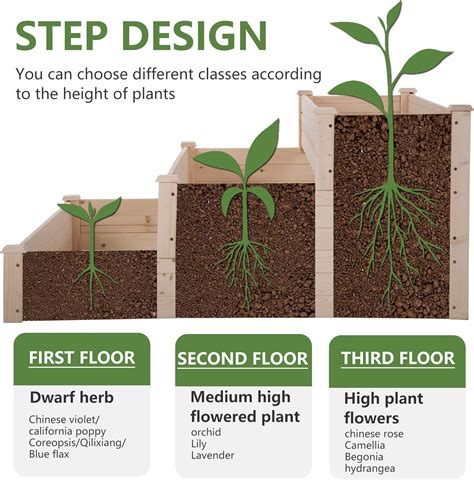 STEP DESIGN

You can choose different classes according to the height of plants

FIRST FLOOR

Dwarf herb

Chinese violet/ california poppy Coreopsis/Qilixiang/ Blue flax

SECOND FLOOR

Medium high flowered plant

orchid
Lily
Lavender

THIRD FLOOR

High plant flowers

chinese rose
Camellia
Begonia
hydrangea